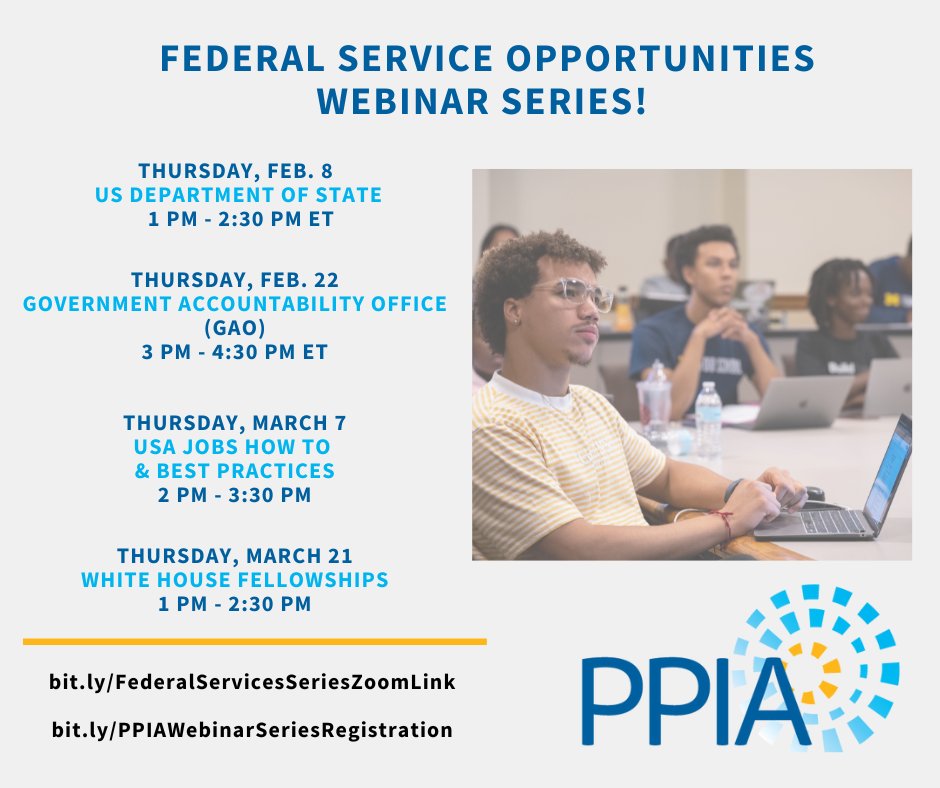 FEDERAL SERVICE OPPORTUNITIES WEBINAR SERIES!

THURSDAY, FEB. 8
US DEPARTMENT OF STATE
1 PM - 2:30 PM ET

THURSDAY, FEB. 22
GOVERNMENT ACCOUNTABILITY OFFICE (GAO)
3 PM - 4:30 PM ET

THURSDAY, MARCH 7
USA JOBS HOW TO & BEST PRACTICES
2 PM - 3:30 PM

THURSDAY, MARCH 21
WHITE HOUSE FELLOWSHIPS
1 PM - 2:30 PM

bit.ly/FederalServicesSeriesZoomLink

bit.ly/PPIAWebinarSeriesRegistration

PPIA